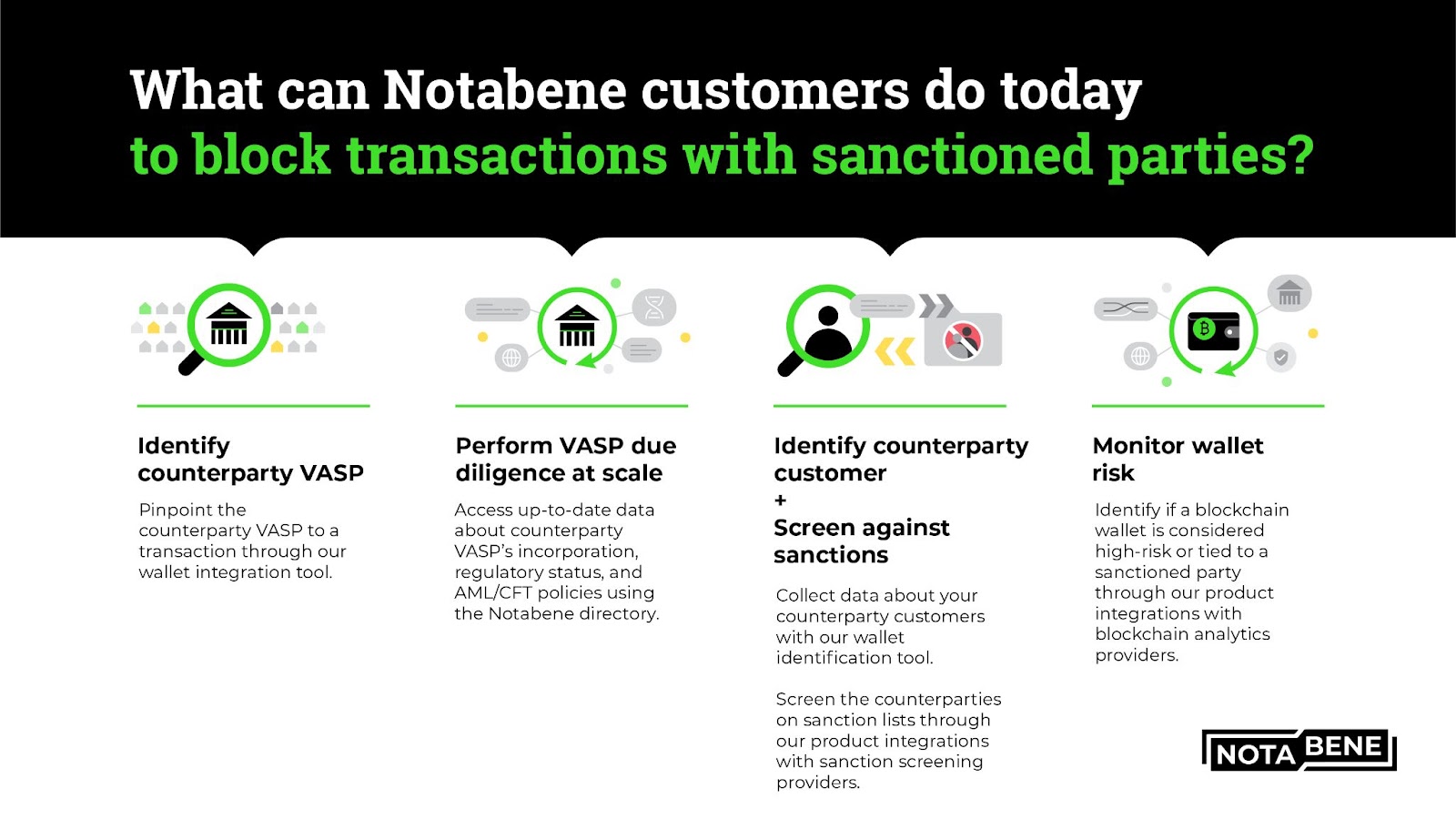 What can Notabene customers do today to block transactions with sanctioned parties?

Identify counterparty VASP

Pinpoint the counterparty VASP to a transaction through our wallet integration tool.

Perform VASP due diligence at scale

Access up-to-date data about counterparty VASP's incorporation, regulatory status, and AML/CFT policies using the Notabene directory.

Identify counterparty customer
+
Screen against sanctions

Collect data about your counterparty customers with our wallet identification tool.

Screen the counterparties on sanction lists through our product integrations with sanction screening providers.

Monitor wallet risk

Identify if a blockchain wallet is considered high-risk or tied to a sanctioned party through our product integrations with blockchain analytics providers.

NOTA BENE